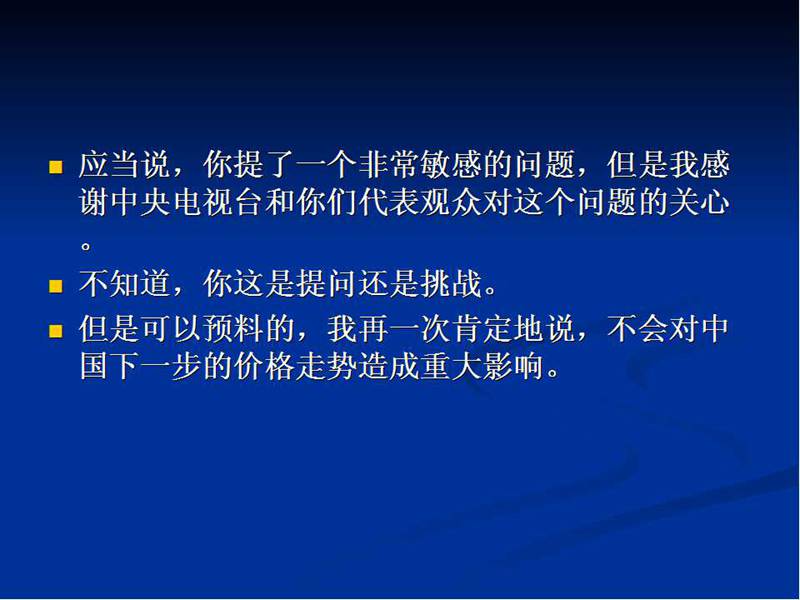 应当说，你提了一个非常敏感的问题，但是我感谢中央电视台和你们代表观众对这个问题的关心。

不知道，你这是提问还是挑战。

但是可以预料的，我再一次肯定地说，不会对中国下一步的价格走势造成重大影响。